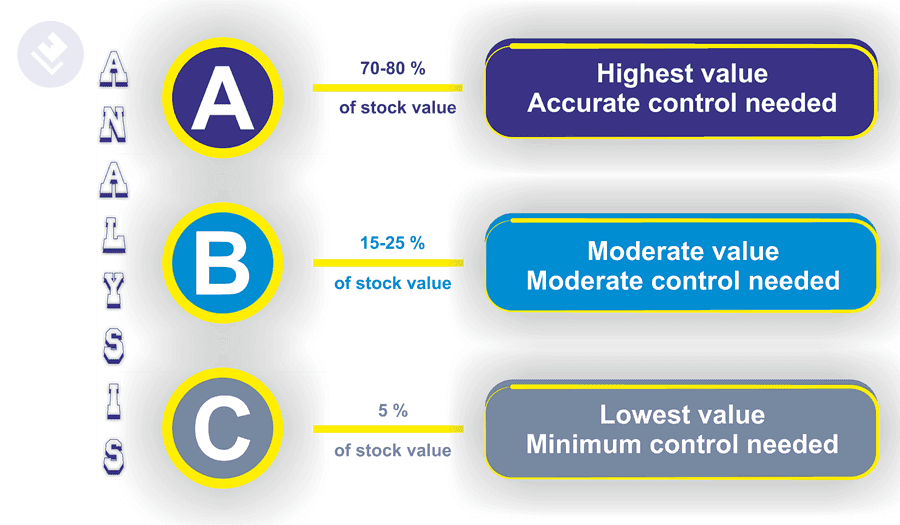 ANALYSIS

A

70-80 %

of stock value

Highest value
Accurate control needed

B

15-25 %

of stock value

Moderate value
Moderate control needed

C

5 %

of stock value

Lowest value
Minimum control needed